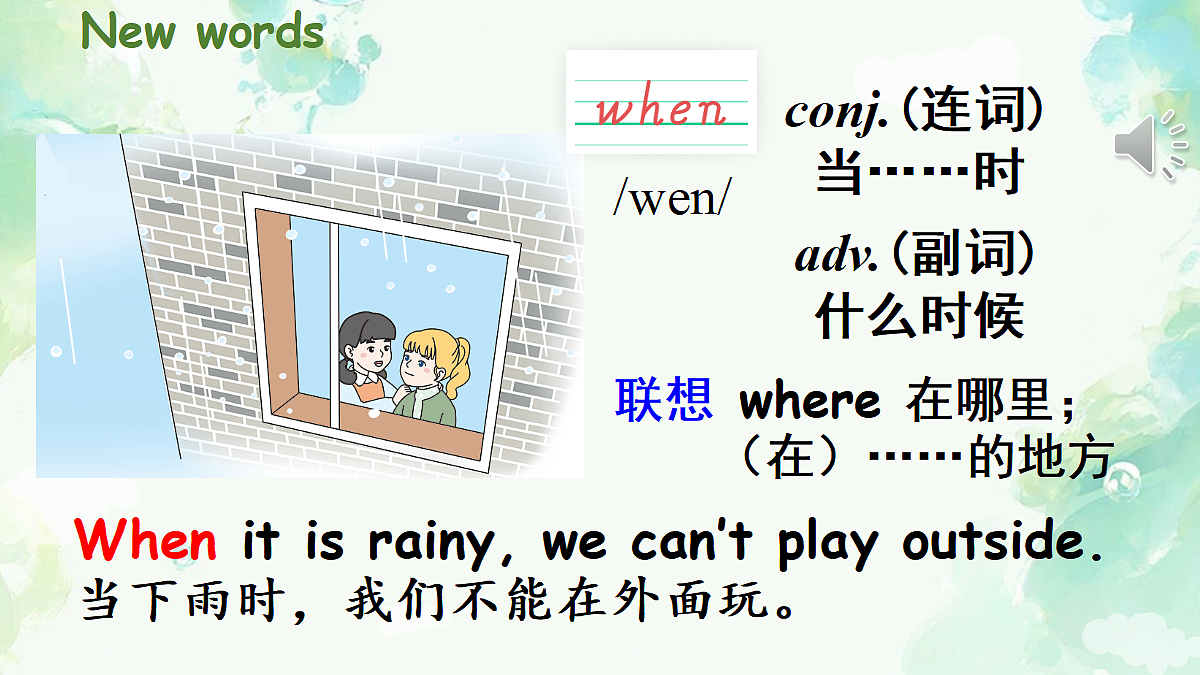 New words

when

/wen/

conj.(连词)
当……时

adv.(副词)
什么时候

联想 where 在哪里；（在）……的地方

When it is rainy, we can't play outside.
当下雨时，我们不能在外面玩。